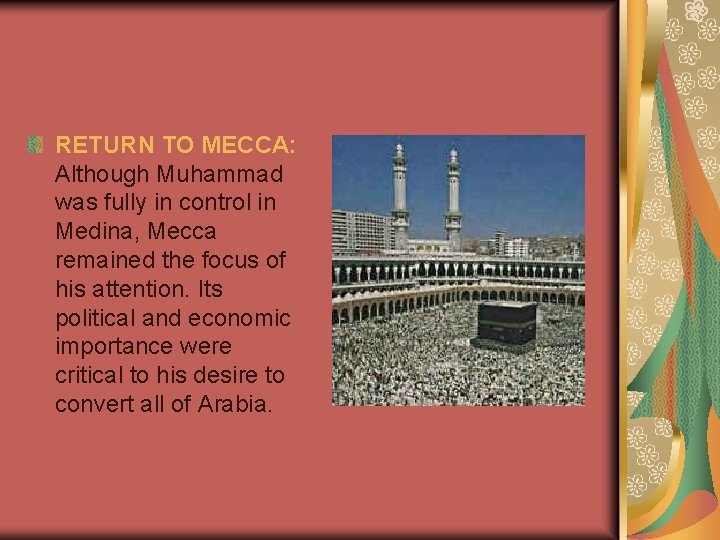 RETURN TO MECCA: Although Muhammad was fully in control in Medina, Mecca remained the focus of his attention. Its political and economic importance were critical to his desire to convert all of Arabia.